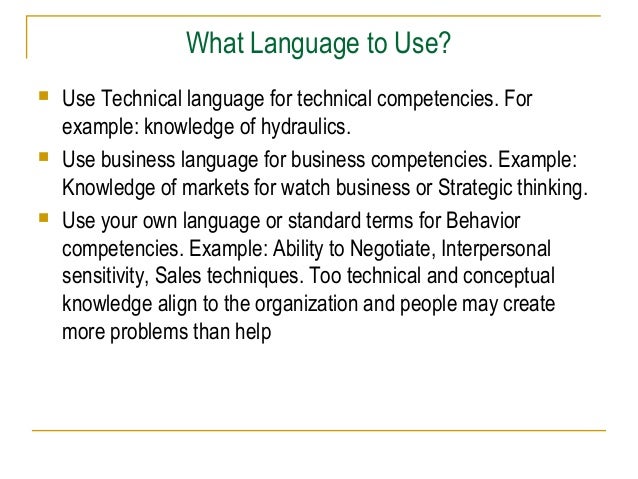 What Language to Use?

- Use Technical language for technical competencies. For example: knowledge of hydraulics.
- Use business language for business competencies. Example: Knowledge of markets for watch business or Strategic thinking.
- Use your own language or standard terms for Behavior competencies. Example: Ability to Negotiate, Interpersonal sensitivity, Sales techniques. Too technical and conceptual knowledge align to the organization and people may create more problems than help